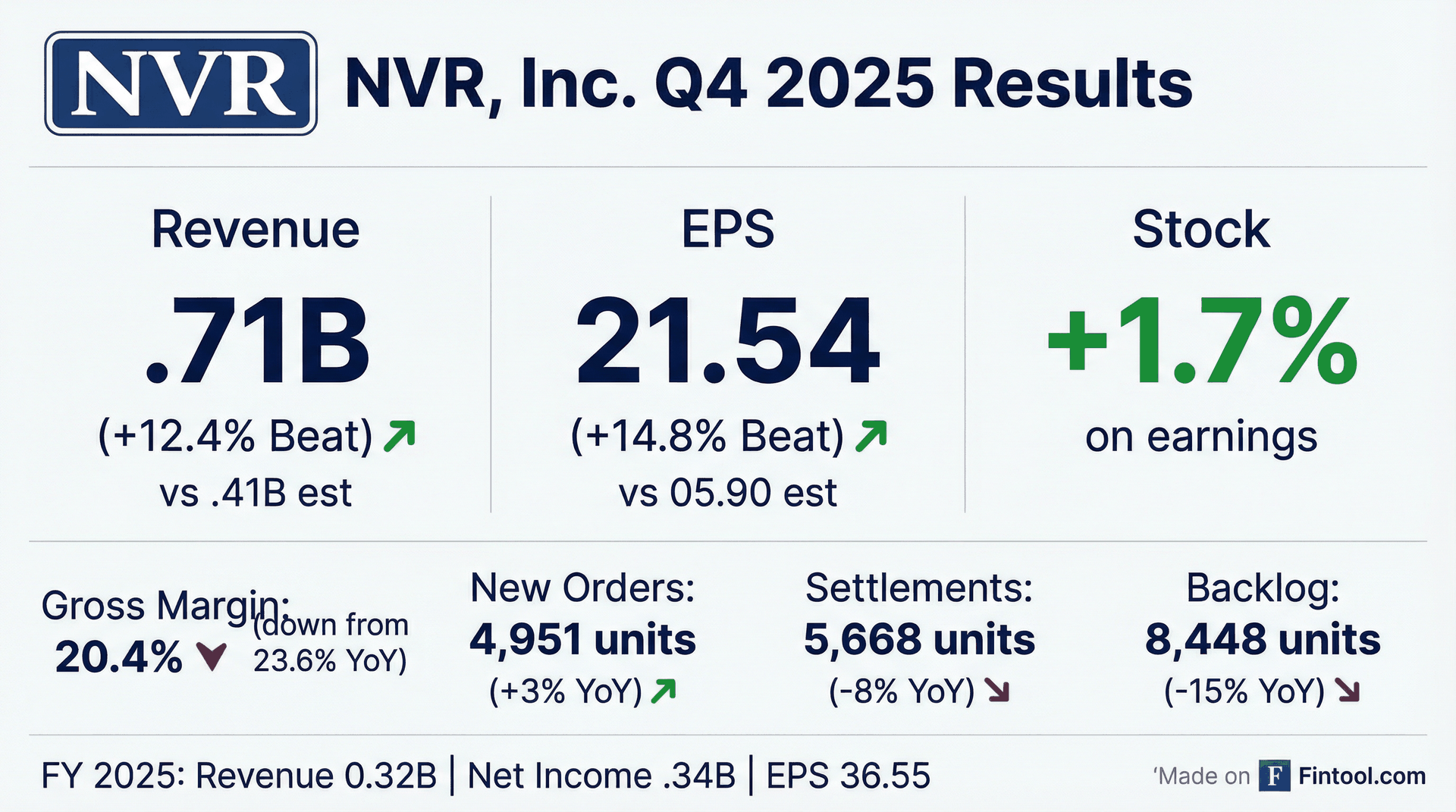 NVR

NVR, Inc. Q4 2025 Results

Revenue
.71B
(+12.4% Beat)
vs .41B est

EPS
21.54
(+14.8% Beat)
vs 05.90 est

Stock
+1.7%
on earnings

Gross Margin:
20.4%
(down from 23.6% YoY)

New Orders:
4,951 units
(+3% YoY)

Settlements:
5,668 units
(-8% YoY)

Backlog:
8,448 units
(-15% YoY)

FY 2025: Revenue 0.32B | Net Income .34B | EPS 36.55

'Made on F Fintool.com